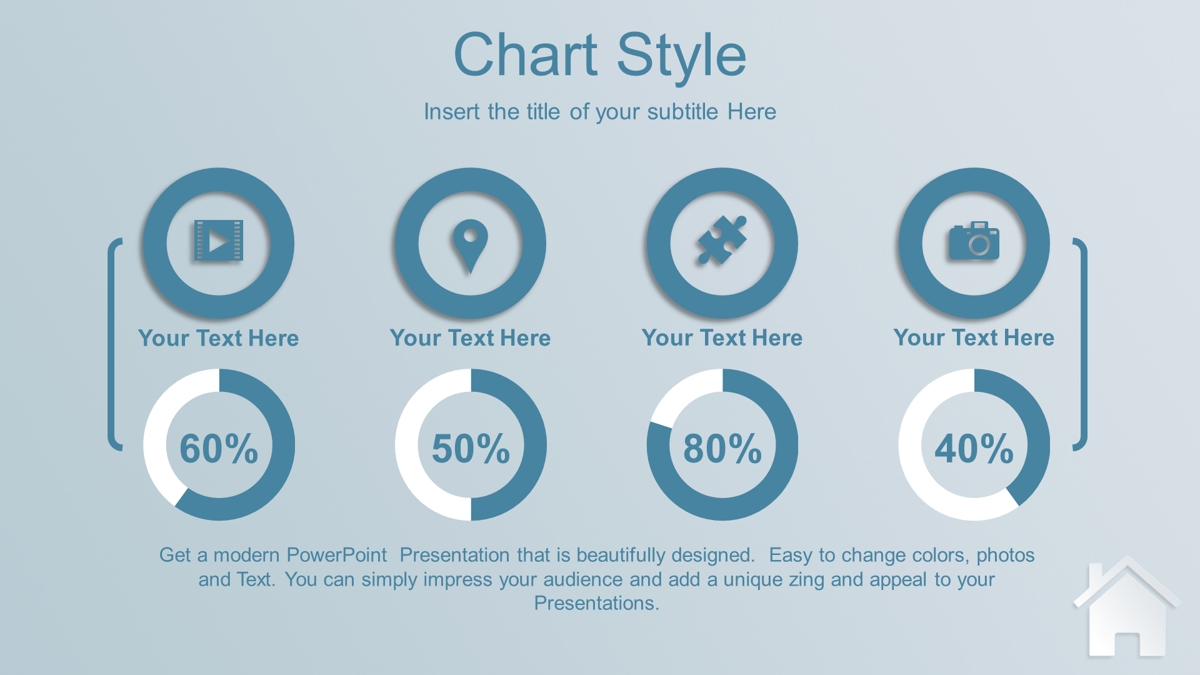 Chart Style

Insert the title of your subtitle Here

Your Text Here

Your Text Here

Your Text Here

Your Text Here

60%

50%

80%

40%

Get a modern PowerPoint Presentation that is beautifully designed. Easy to change colors, photos and Text. You can simply impress your audience and add a unique zing and appeal to your Presentations.